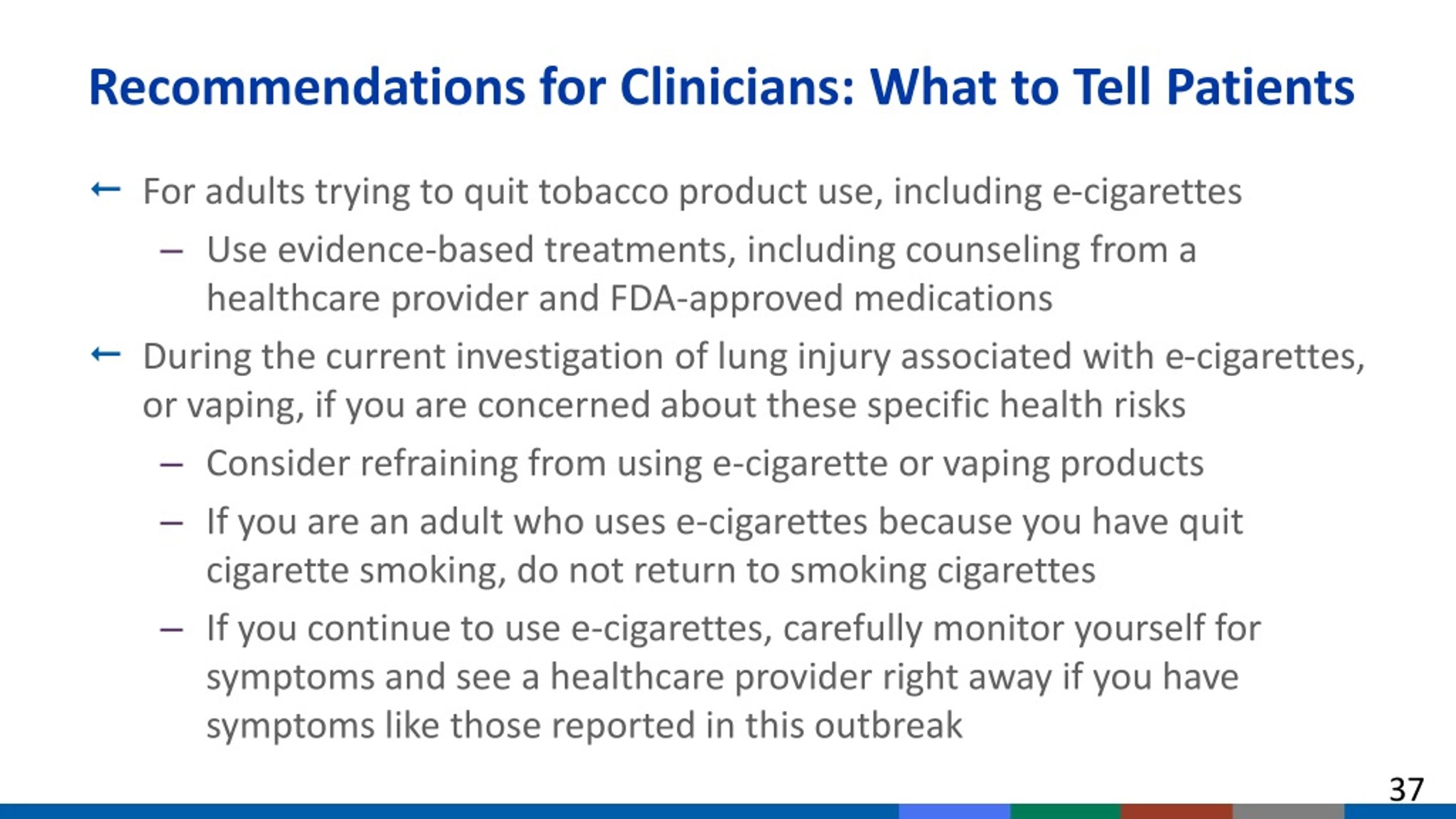 Recommendations for Clinicians: What to Tell Patients

← For adults trying to quit tobacco product use, including e-cigarettes

– Use evidence-based treatments, including counseling from a healthcare provider and FDA-approved medications

← During the current investigation of lung injury associated with e-cigarettes, or vaping, if you are concerned about these specific health risks

– Consider refraining from using e-cigarette or vaping products

– If you are an adult who uses e-cigarettes because you have quit cigarette smoking, do not return to smoking cigarettes

– If you continue to use e-cigarettes, carefully monitor yourself for symptoms and see a healthcare provider right away if you have symptoms like those reported in this outbreak

37